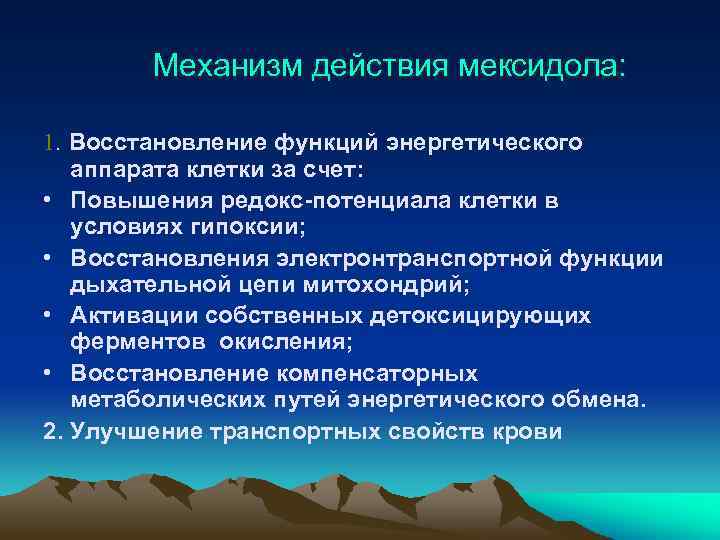 Механизм действия мексидола:

1. Восстановление функций энергетического аппарата клетки за счет:

• Повышения редокс-потенциала клетки в условиях гипоксии;

• Восстановления электронтранспортной функции дыхательной цепи митохондрий;

• Активации собственных детоксицирующих ферментов окисления;

• Восстановление компенсаторных метаболических путей энергетического обмена.

2. Улучшение транспортных свойств крови